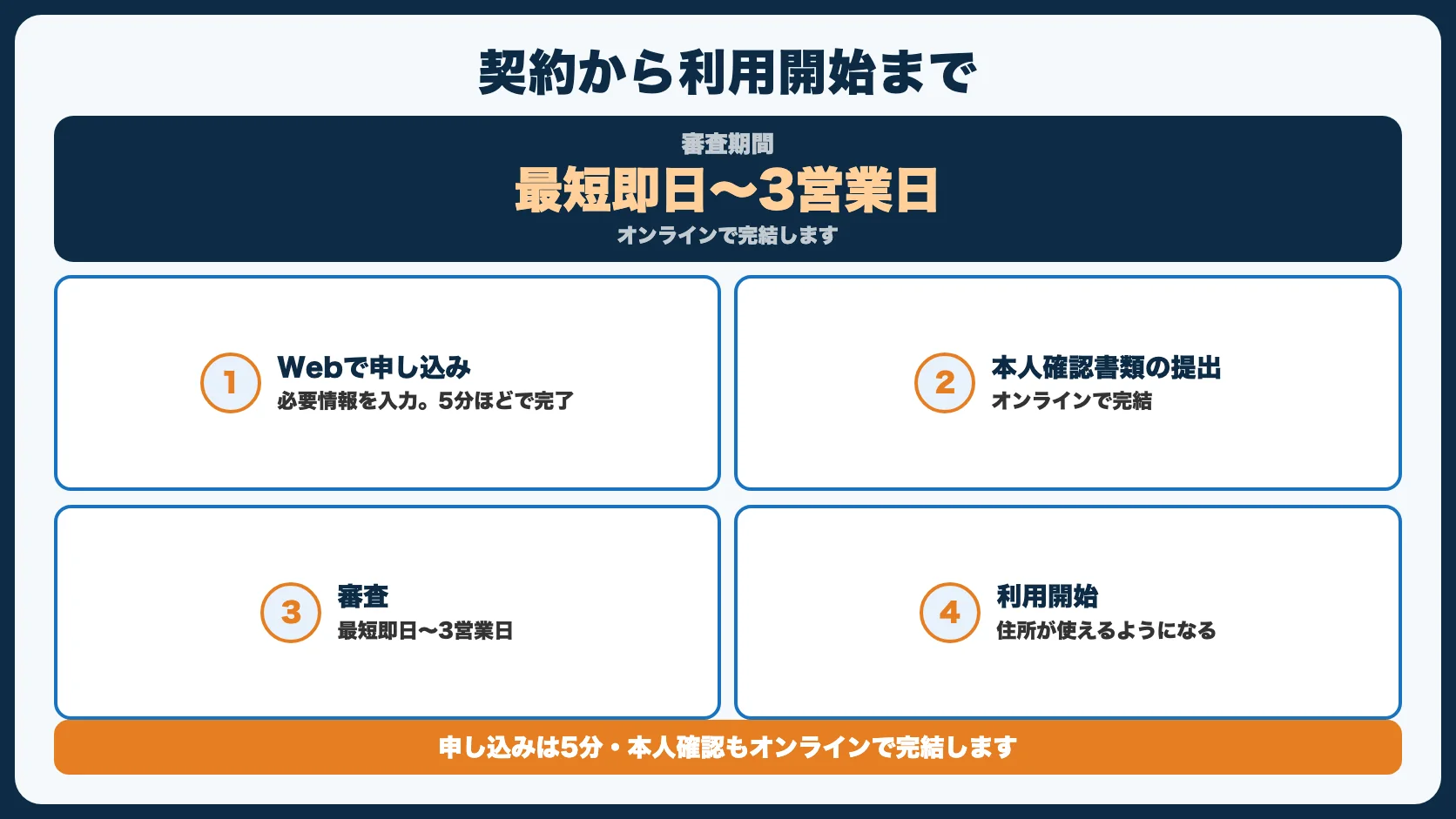 契約から利用開始まで

審査期間

最短即日〜3営業日

オンラインで完結します

1 Webで申し込み
必要情報を入力。5分ほどで完了

2 本人確認書類の提出
オンラインで完結

3 審査
最短即日〜3営業日

4 利用開始
住所が使えるようになる

申し込みは5分・本人確認もオンラインで完結します